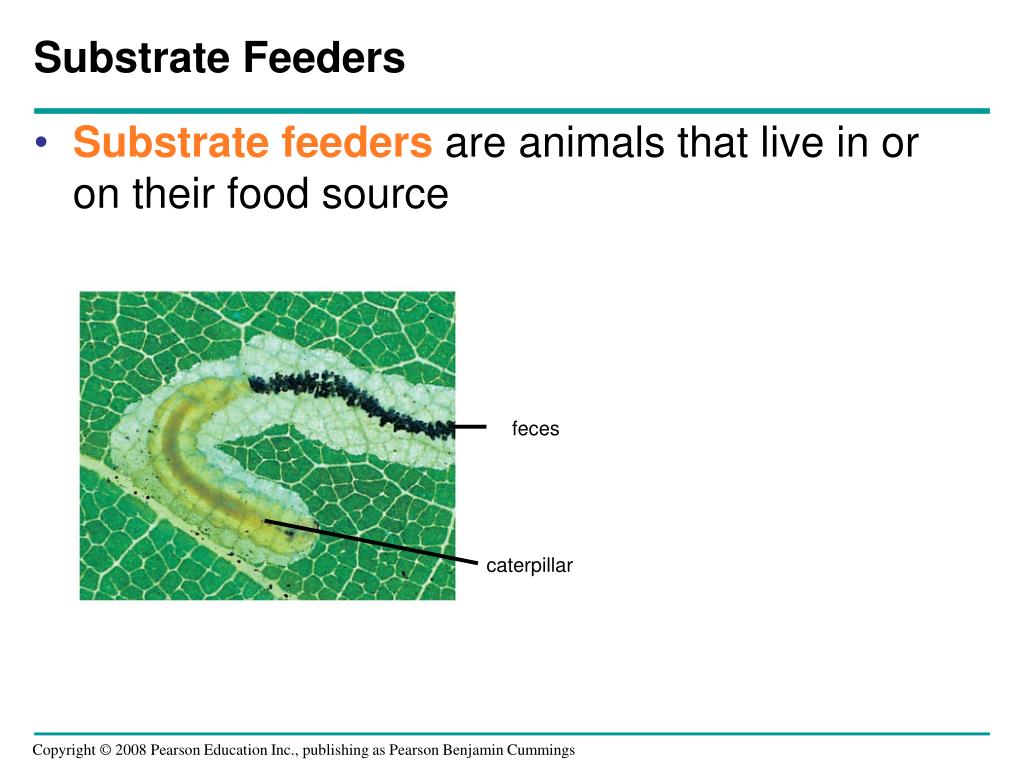 Substrate Feeders

• Substrate feeders are animals that live in or on their food source

feces

caterpillar

Copyright © 2008 Pearson Education Inc., publishing as Pearson Benjamin Cummings